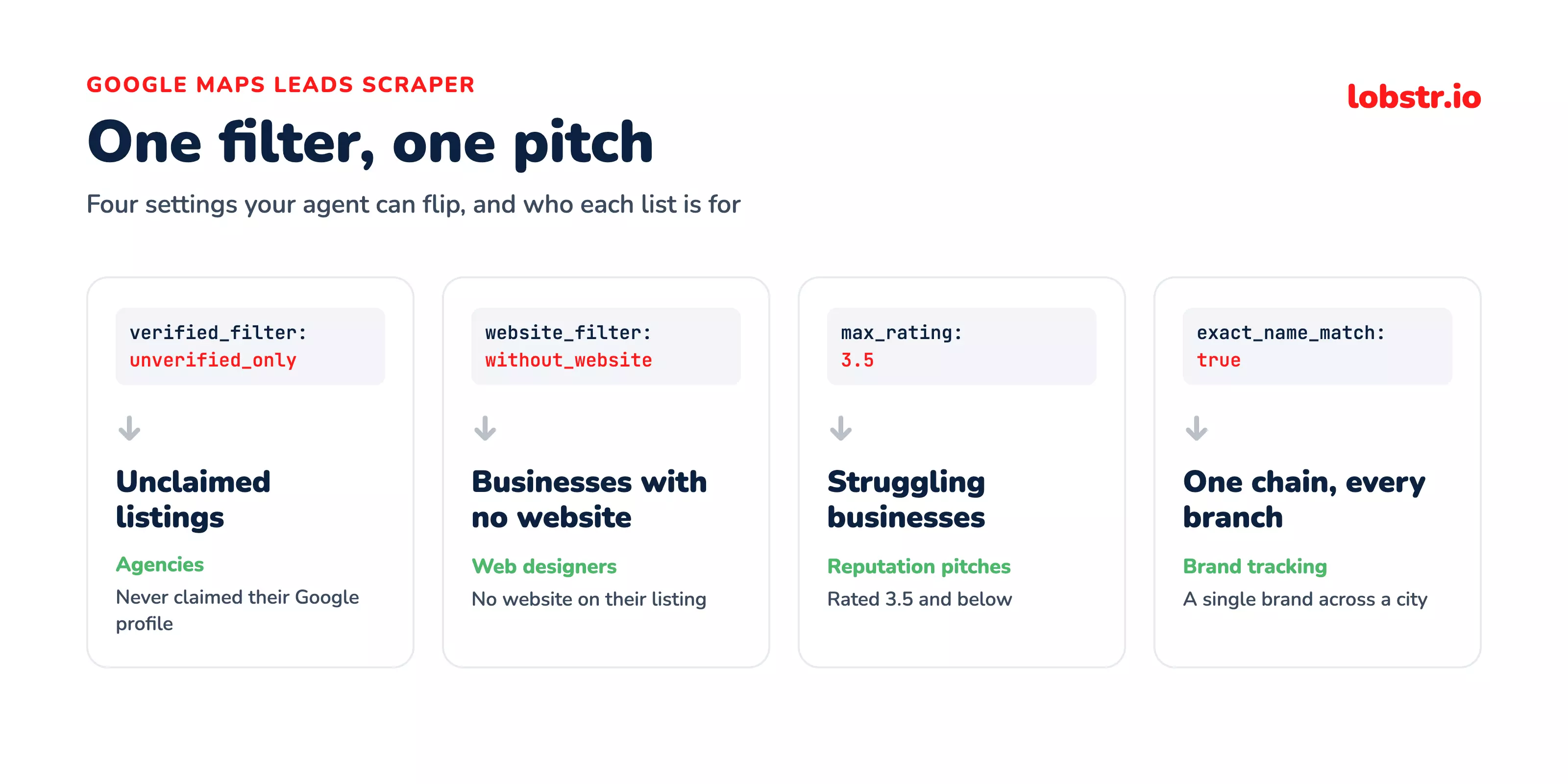 GOOGLE MAPS LEADS SCRAPER

lobstr.io

One filter, one pitch

Four settings your agent can flip, and who each list is for

verified_filter: unverified_only

Unclaimed listings

Agencies

Never claimed their Google profile

website_filter: without_website

Businesses with no website

Web designers

No website on their listing

max_rating: 3.5

Struggling businesses

Reputation pitches

Rated 3.5 and below

exact_name_match: true

One chain, every branch

Brand tracking

A single brand across a city